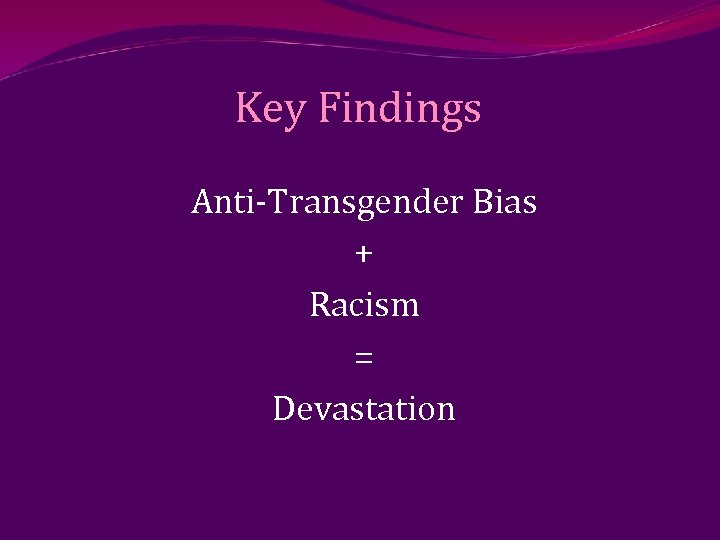 Key Findings

Anti-Transgender Bias

+

Racism

=

Devastation